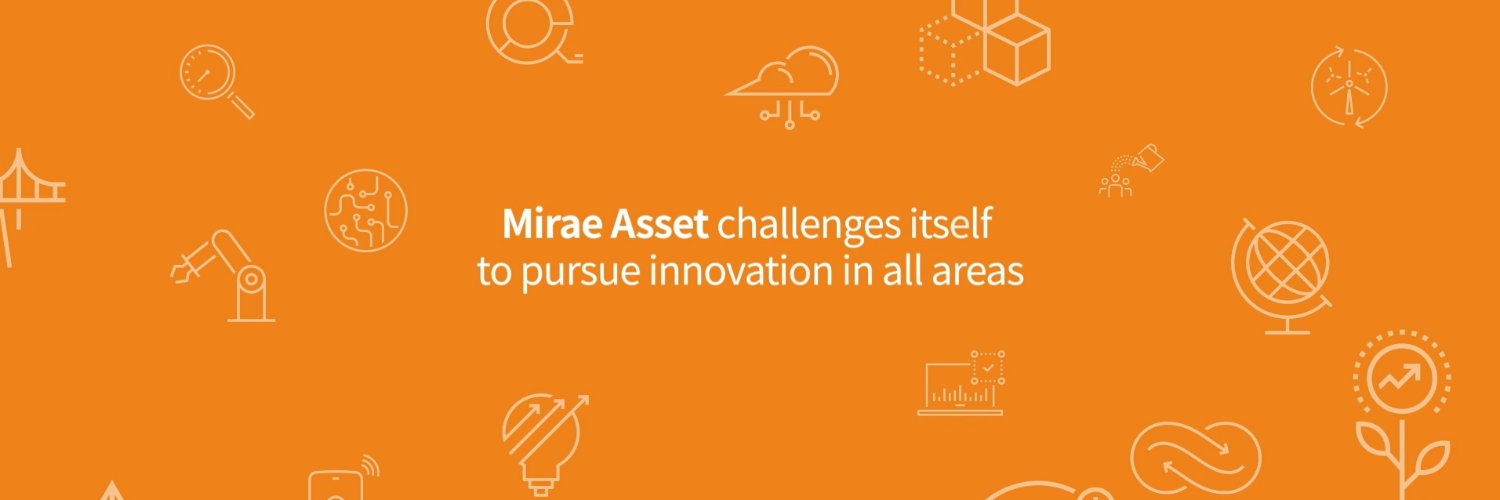 Mirae Asset challenges itself to pursue innovation in all areas